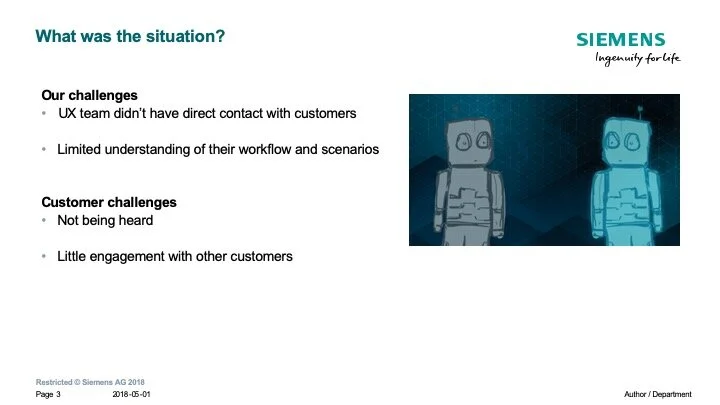 What was the situation?

SIEMENS
Ingenuity for life

Our challenges
• UX team didn't have direct contact with customers

• Limited understanding of their workflow and scenarios

Customer challenges
• Not being heard

• Little engagement with other customers

Restricted © Siemens AG 2018
Page 3 2018-05-01 Author / Department